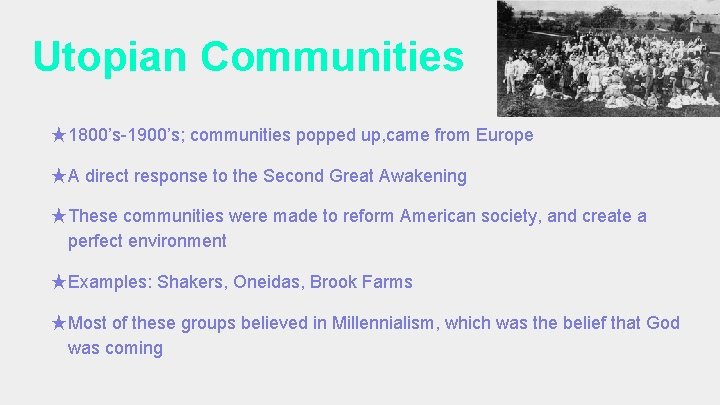 Utopian Communities

★1800’s-1900’s; communities popped up,came from Europe

★A direct response to the Second Great Awakening

★These communities were made to reform American society, and create a perfect environment

★Examples: Shakers, Oneidas, Brook Farms

★Most of these groups believed in Millennialism, which was the belief that God was coming